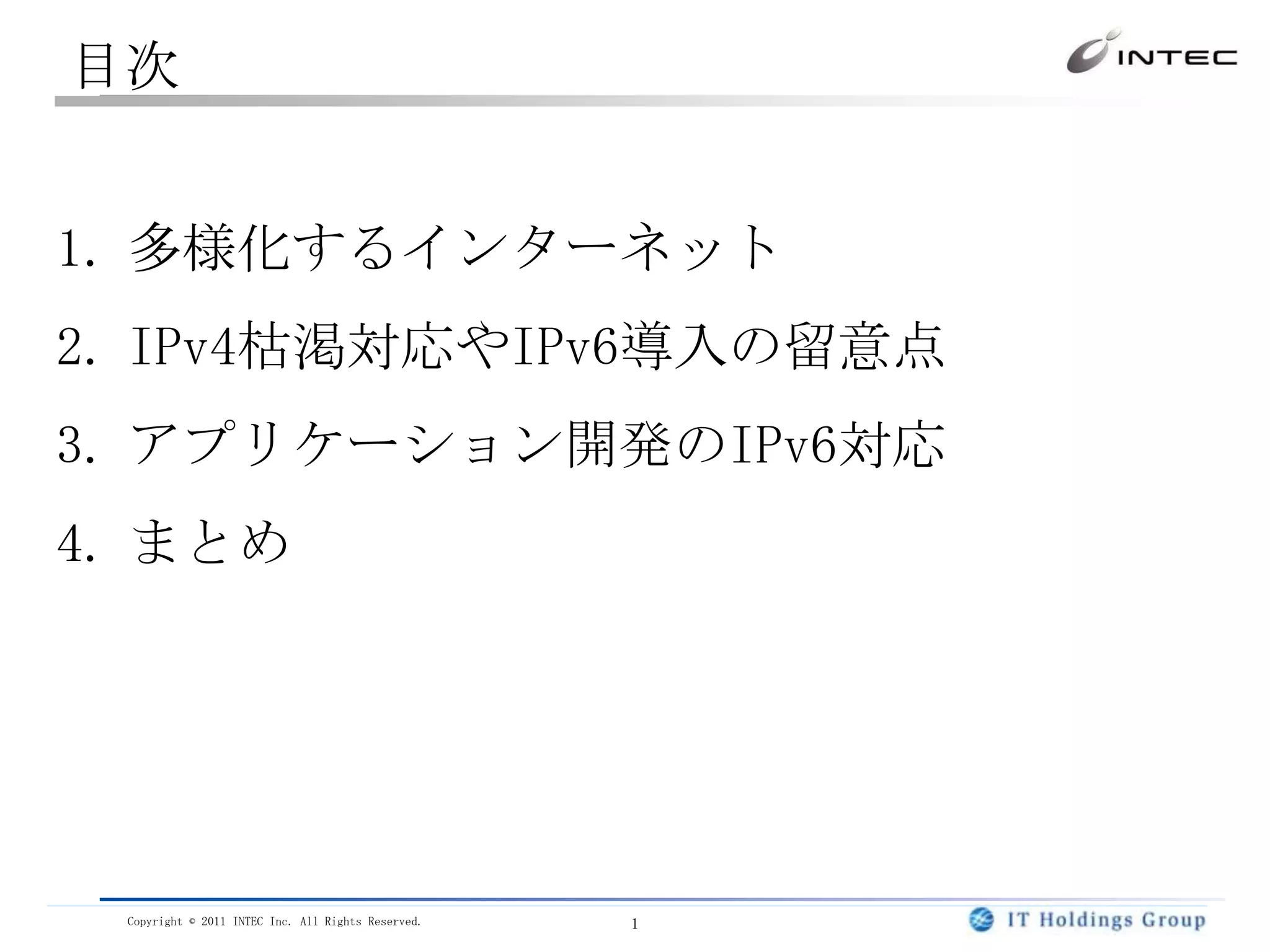 目次

INTEC

1. 多様化するインターネット

2. IPv4枯渇対応やIPv6導入の留意点

3. アプリケーション開発のIPv6対応

4. まとめ

Copyright © 2011 INTEC Inc. All Rights Reserved.

1

IT Holdings Group